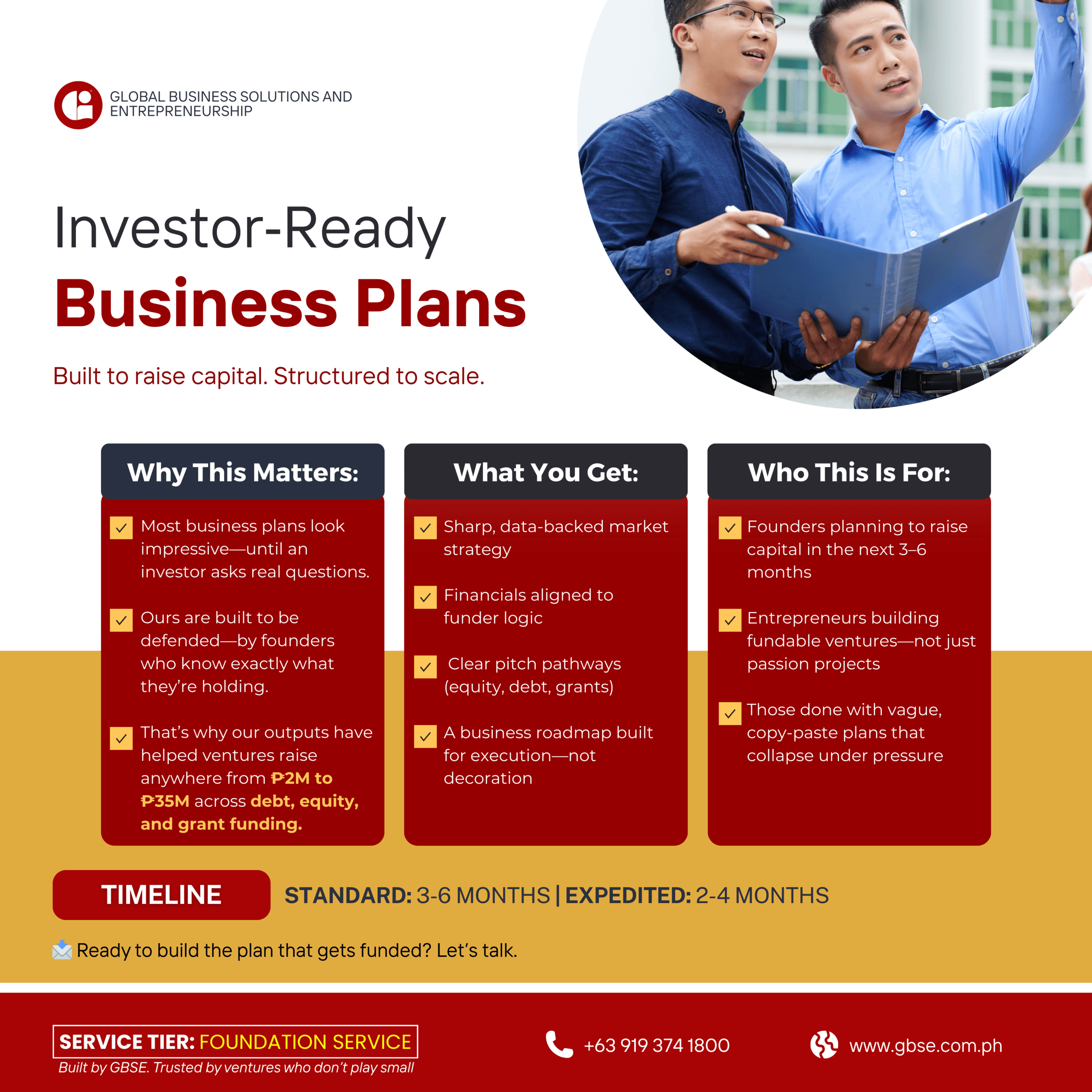 GLOBAL BUSINESS SOLUTIONS AND ENTREPRENEURSHIP

Investor-Ready
Business Plans

Built to raise capital. Structured to scale.

Why This Matters:

Most business plans look impressive—until an investor asks real questions.

Ours are built to be defended—by founders who know exactly what they're holding.

That's why our outputs have helped ventures raise anywhere from ₱2M to ₱35M across debt, equity, and grant funding.

What You Get:

Sharp, data-backed market strategy

Financials aligned to funder logic

Clear pitch pathways (equity, debt, grants)

A business roadmap built for execution—not decoration

Who This Is For:

Founders planning to raise capital in the next 3–6 months

Entrepreneurs building fundable ventures—not just passion projects

Those done with vague, copy-paste plans that collapse under pressure

TIMELINE

STANDARD: 3-6 MONTHS | EXPEDITED: 2-4 MONTHS

Ready to build the plan that gets funded? Let's talk.

SERVICE TIER: FOUNDATION SERVICE
Built by GBSE. Trusted by ventures who don't play small

+63 919 374 1800

www.gbse.com.ph